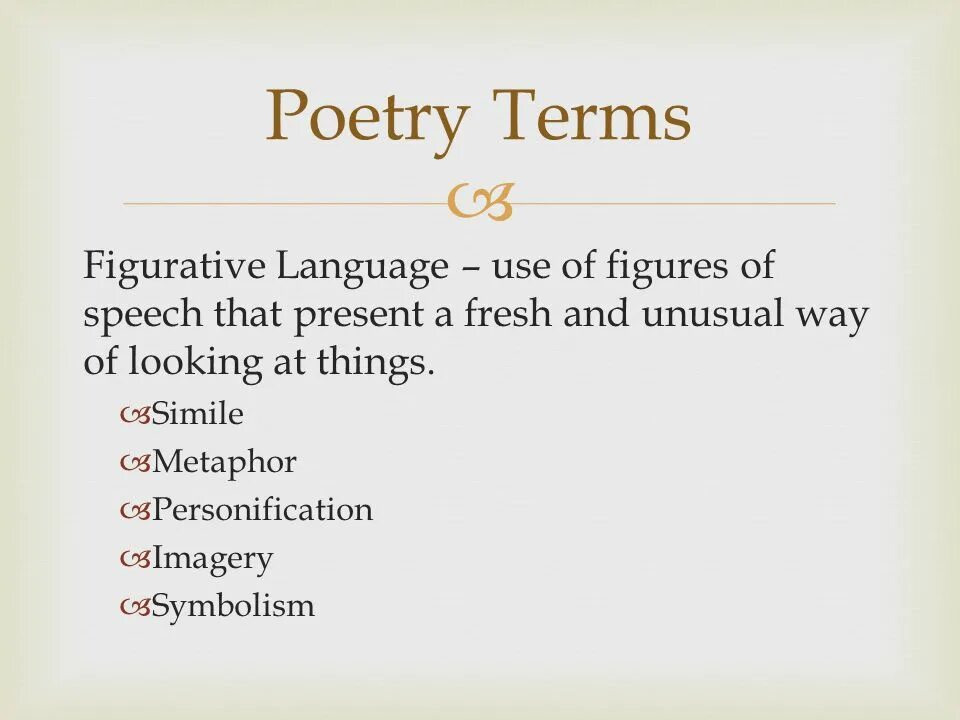 Poetry Terms

Figurative Language – use of figures of speech that present a fresh and unusual way of looking at things.

Simile
Metaphor
Personification
Imagery
Symbolism